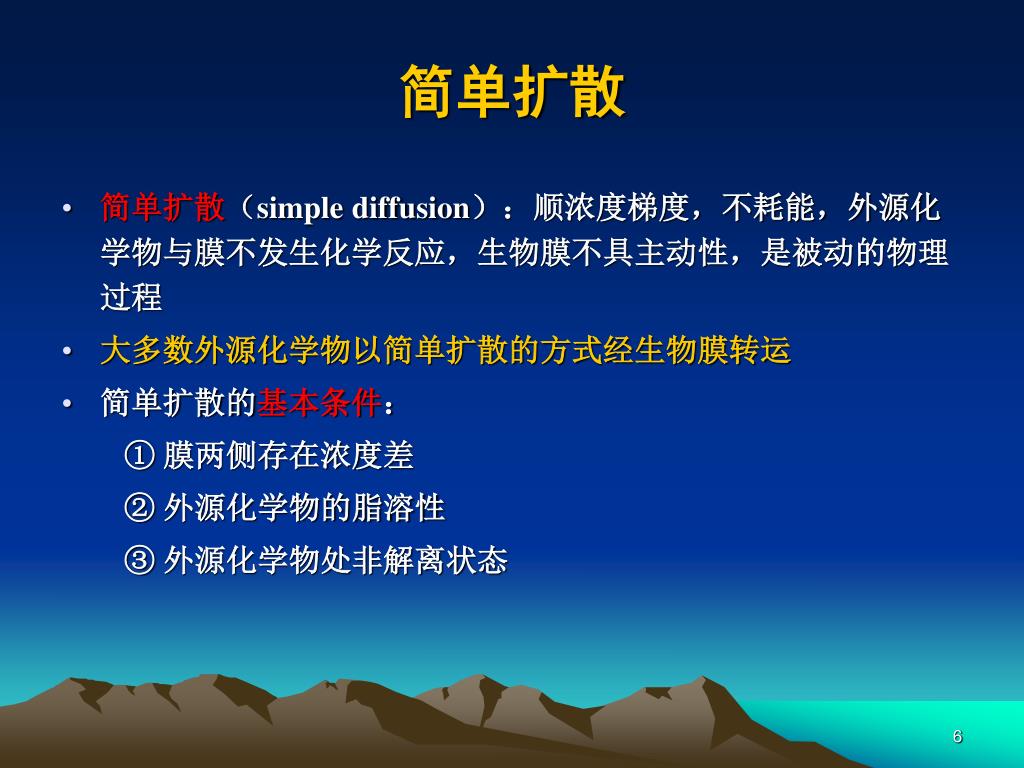 简单扩散

• 简单扩散（simple diffusion）：顺浓度梯度，不耗能，外源化学物与膜不发生化学反应，生物膜不具主动性，是被动的物理过程

• 大多数外源化学物以简单扩散的方式经生物膜转运

• 简单扩散的基本条件：

① 膜两侧存在浓度差

② 外源化学物的脂溶性

③ 外源化学物处非解离状态

6